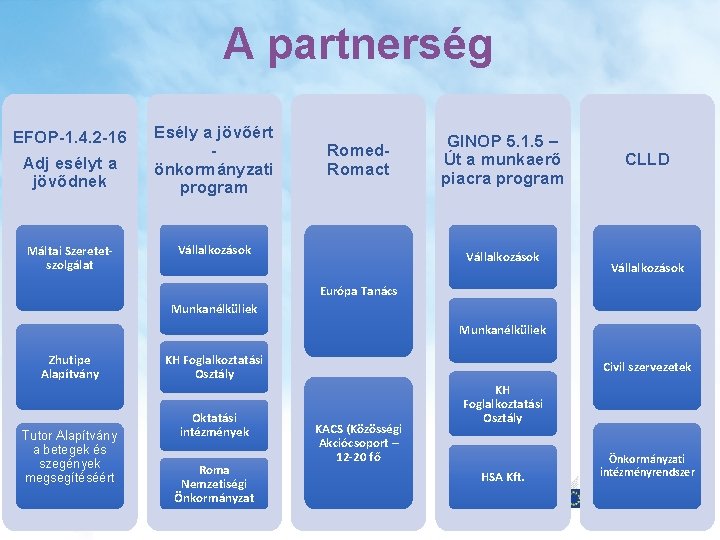 A partnerség

EFOP-1.4.2-16
Adj esélyt a jövődnek

Máltai Szeretetszolgálat

Zhutipe Alapítvány

Tutor Alapítvány a betegek és szegények megsegítéséért

Esély a jövőért - önkormányzati program

Vállalkozások

Munkanélküliek

KH Foglalkoztatási Osztály

Oktatási intézmények

Roma Nemzetiségi Önkormányzat

Romed-Romact

Európa Tanács

KACS (Közösségi Akciócsoport – 12-20 fő

GINOP 5.1.5 – Út a munkaerő piacra program

Vállalkozások

Munkanélküliek

KH Foglalkoztatási Osztály

HSA Kft.

CLLD

Vállalkozások

Civil szervezetek

Önkormányzati intézményrendszer